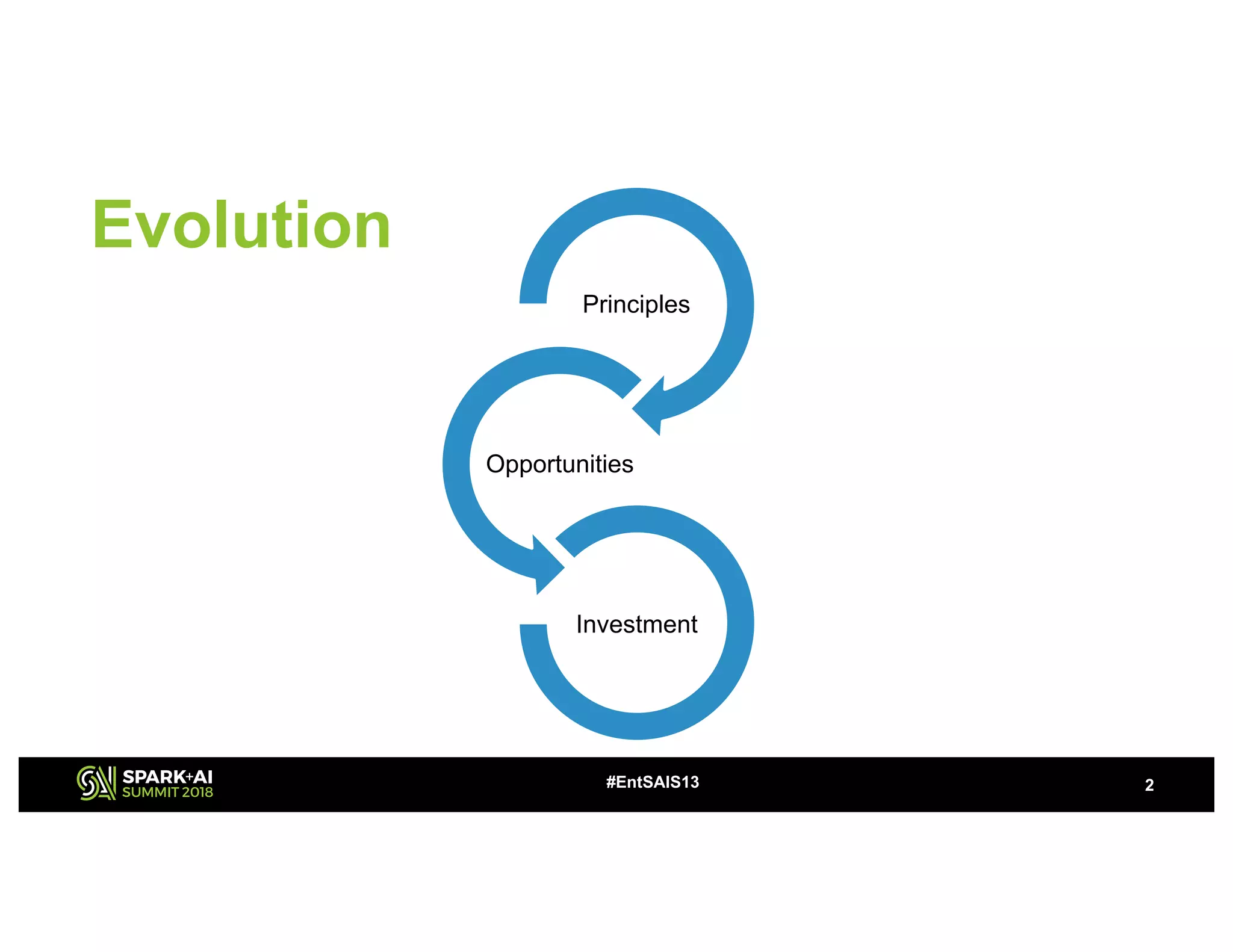 Evolution

Principles

Opportunities

Investment

SPARK+AI
SUMMIT 2018

#EntSAIS13

2